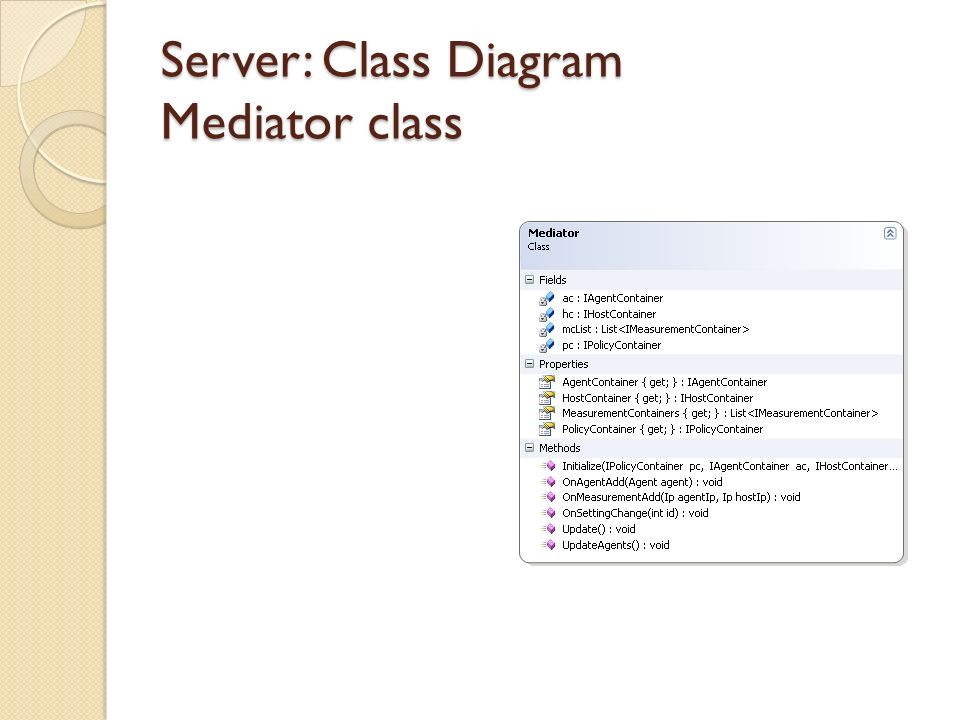 Server: Class Diagram
Mediator class

Mediator
Class

Fields
ac : IAgentContainer
hc : IHostContainer
mcList : List<IMeasurementContainer>
pc : IPolicyContainer

Properties
AgentContainer { get; } : IAgentContainer
HostContainer { get; } : IHostContainer
MeasurementContainers { get; } : List<IMeasurementContainer>
PolicyContainer { get; } : IPolicyContainer

Methods
Initialize(IPolicyContainer pc, IAgentContainer ac, IHostContainer...
OnAgentAdd(Agent agent) : void
OnMeasurementAdd(Ip agentIp, Ip hostIp) : void
OnSettingChange(int id) : void
Update() : void
UpdateAgents() : void